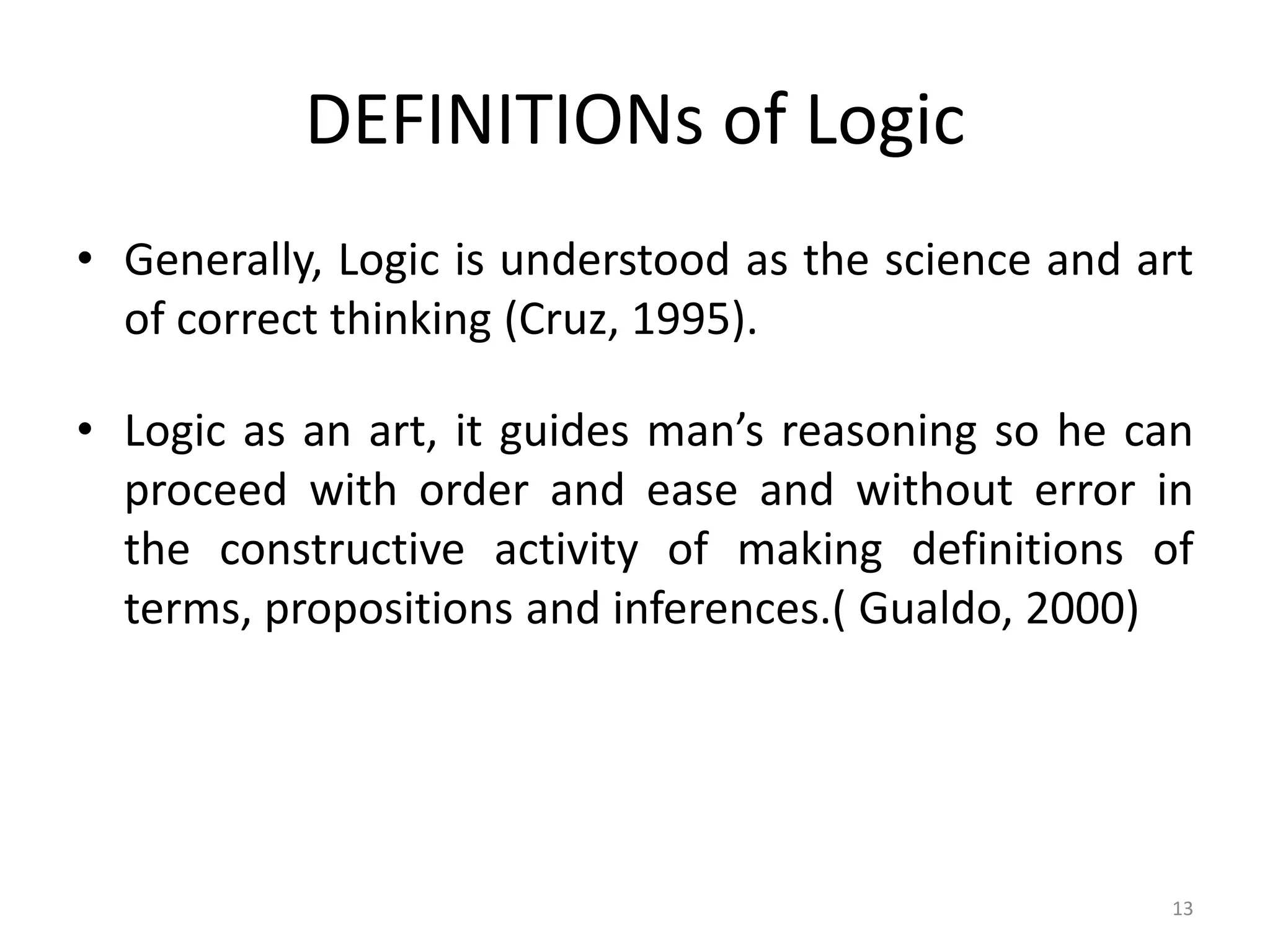 DEFINITIONs of Logic

• Generally, Logic is understood as the science and art of correct thinking (Cruz, 1995).

• Logic as an art, it guides man’s reasoning so he can proceed with order and ease and without error in the constructive activity of making definitions of terms, propositions and inferences.( Gualdo, 2000)

13